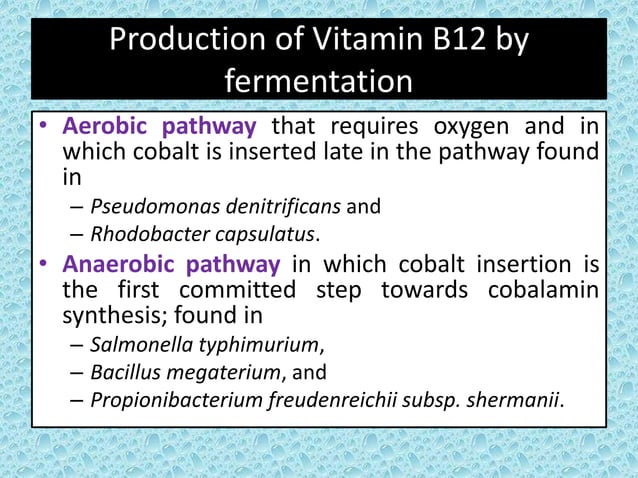 Production of Vitamin B12 by fermentation

• Aerobic pathway that requires oxygen and in which cobalt is inserted late in the pathway found in
– Pseudomonas denitrificans and
– Rhodobacter capsulatus.
• Anaerobic pathway in which cobalt insertion is the first committed step towards cobalamin synthesis; found in
– Salmonella typhimurium,
– Bacillus megaterium, and
– Propionibacterium freudenreichii subsp. shermanii.